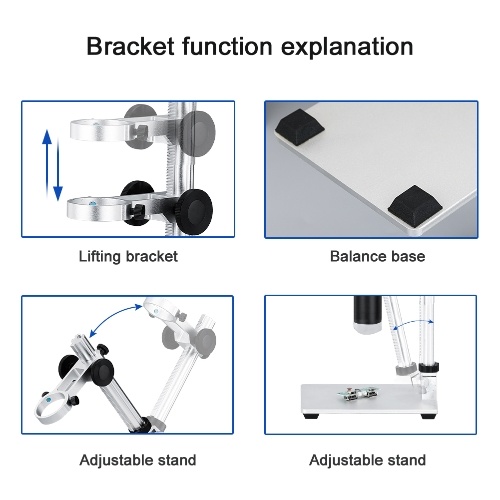 Bracket function explanation

Lifting bracket

Balance base

Adjustable stand

Adjustable stand